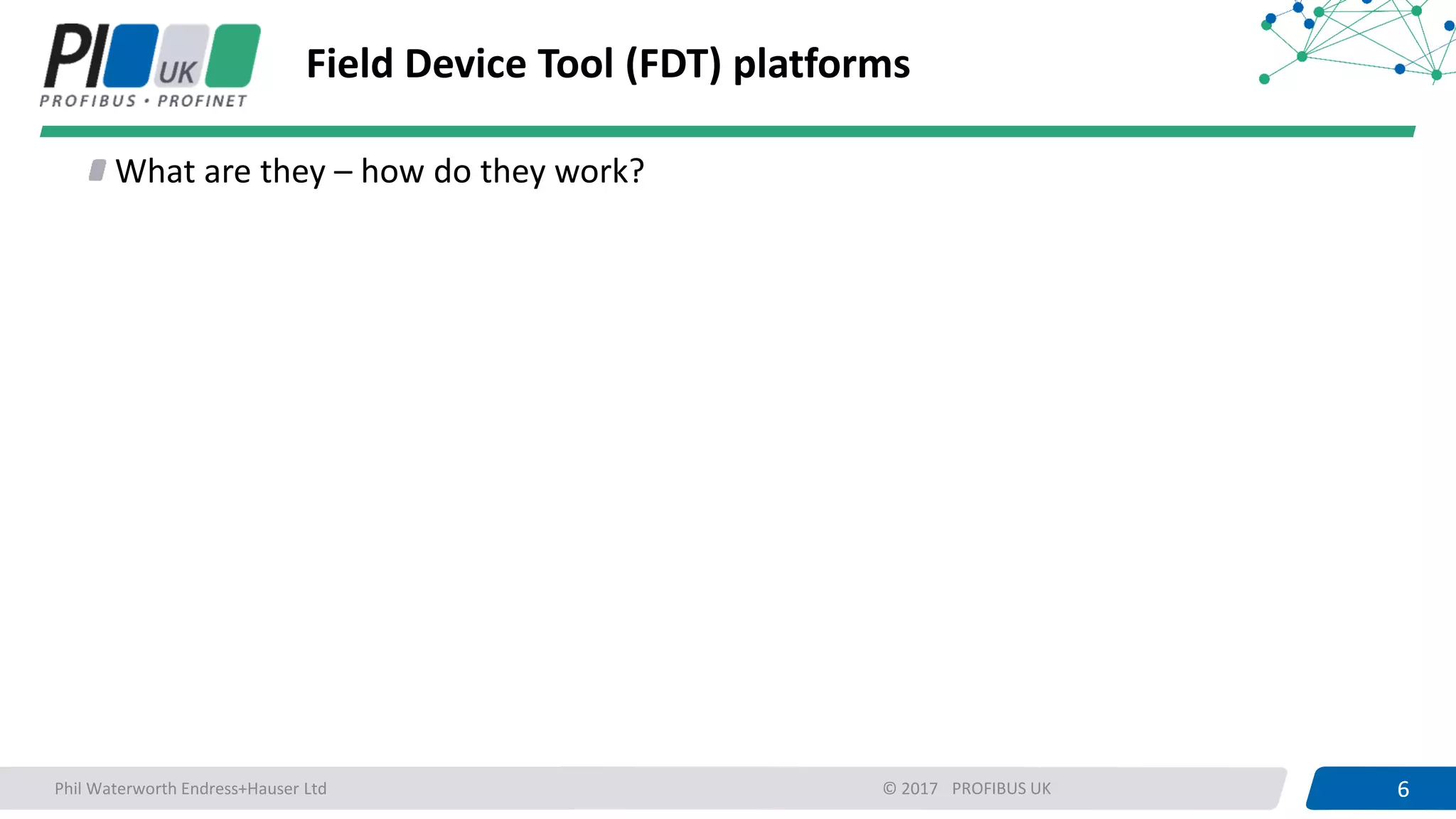 PI UK
PROFIBUS • PROFINET

Field Device Tool (FDT) platforms

What are they – how do they work?

Phil Waterworth Endress+Hauser Ltd

© 2017 PROFIBUS UK

6